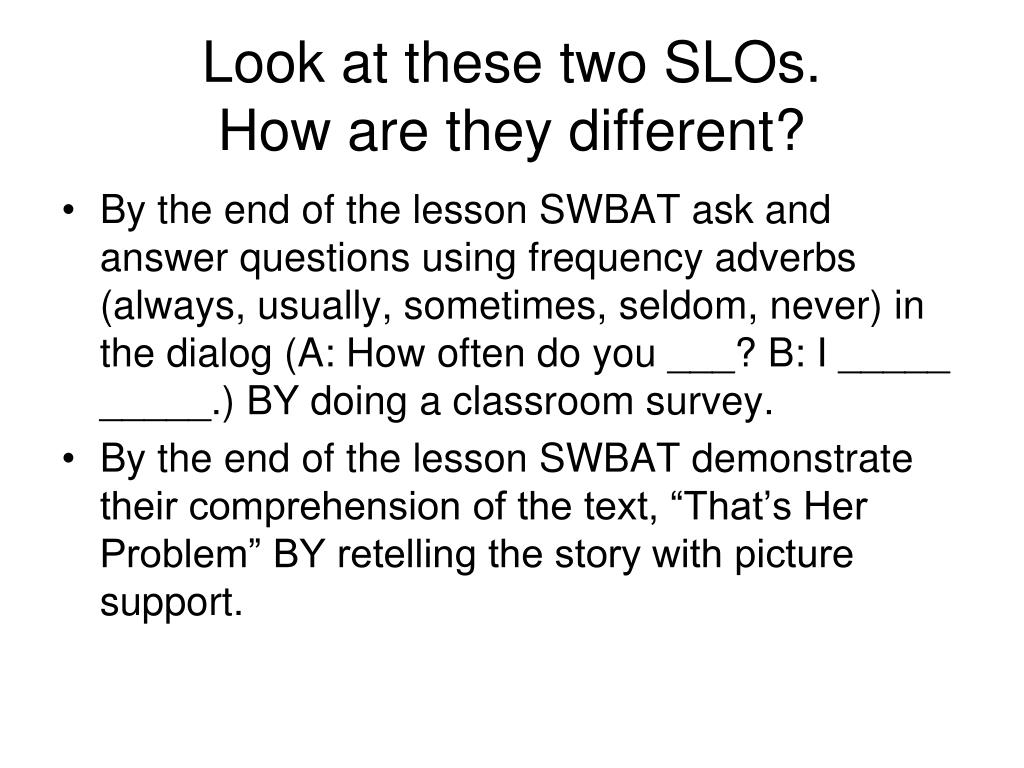 Look at these two SLOs.
How are they different?

• By the end of the lesson SWBAT ask and answer questions using frequency adverbs (always, usually, sometimes, seldom, never) in the dialog (A: How often do you ___? B: I _____ _____.) BY doing a classroom survey.
• By the end of the lesson SWBAT demonstrate their comprehension of the text, “That’s Her Problem” BY retelling the story with picture support.